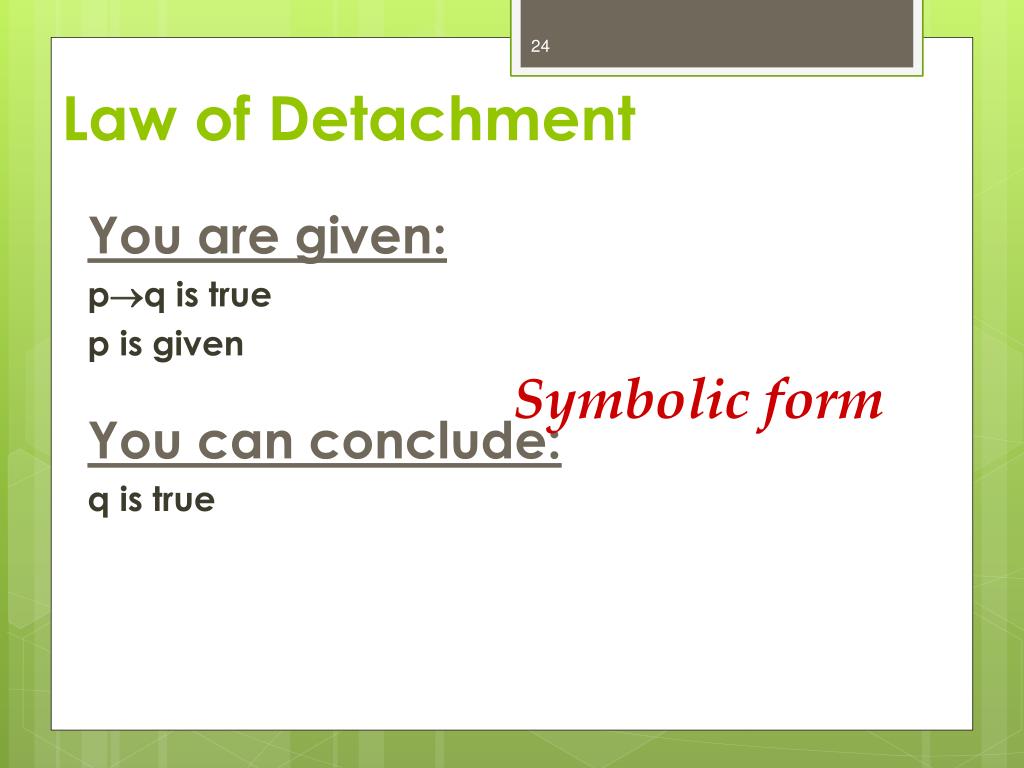 24

Law of Detachment

You are given:
$p \rightarrow q$ is true
p is given

Symbolic form

You can conclude:
q is true